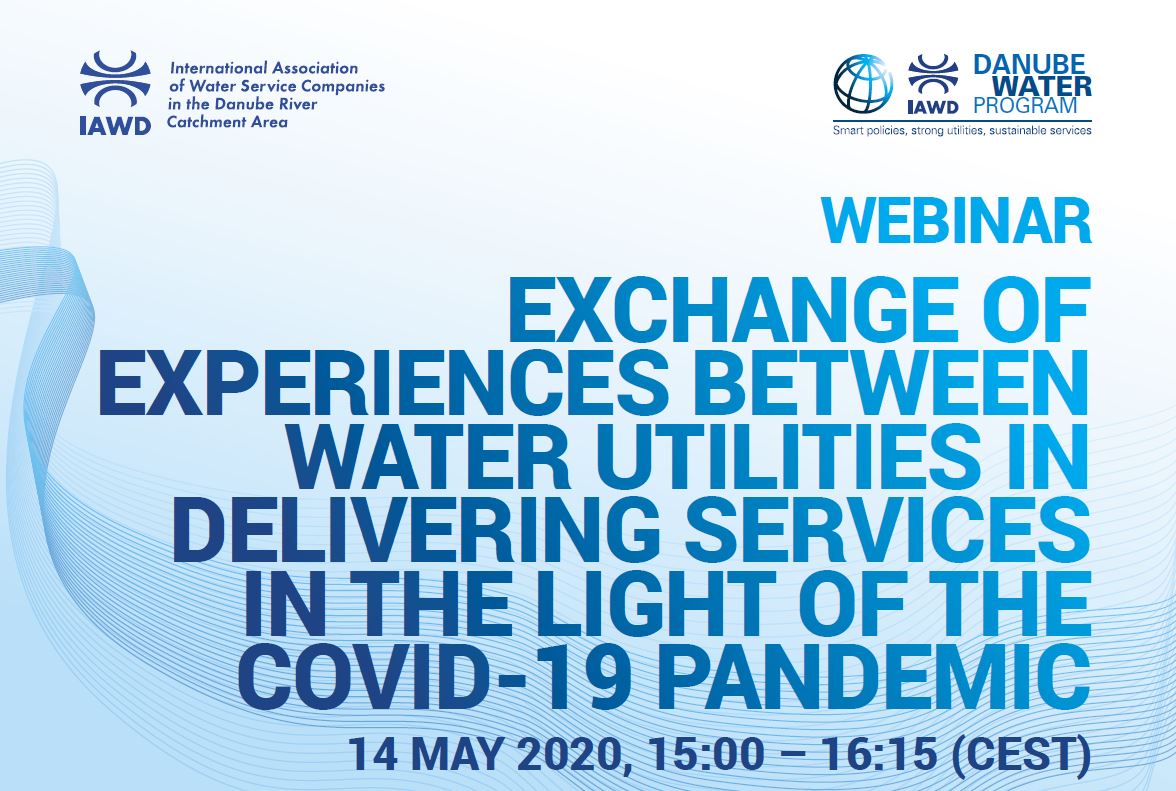 IAWD

International Association of Water Service Companies in the Danube River Catchment Area

IAWD

DANUBE WATER PROGRAM

Smart policies, strong utilities, sustainable services

WEBINAR

EXCHANGE OF EXPERIENCES BETWEEN WATER UTILITIES IN DELIVERING SERVICES IN THE LIGHT OF THE COVID-19 PANDEMIC

14 MAY 2020, 15:00 – 16:15 (CEST)